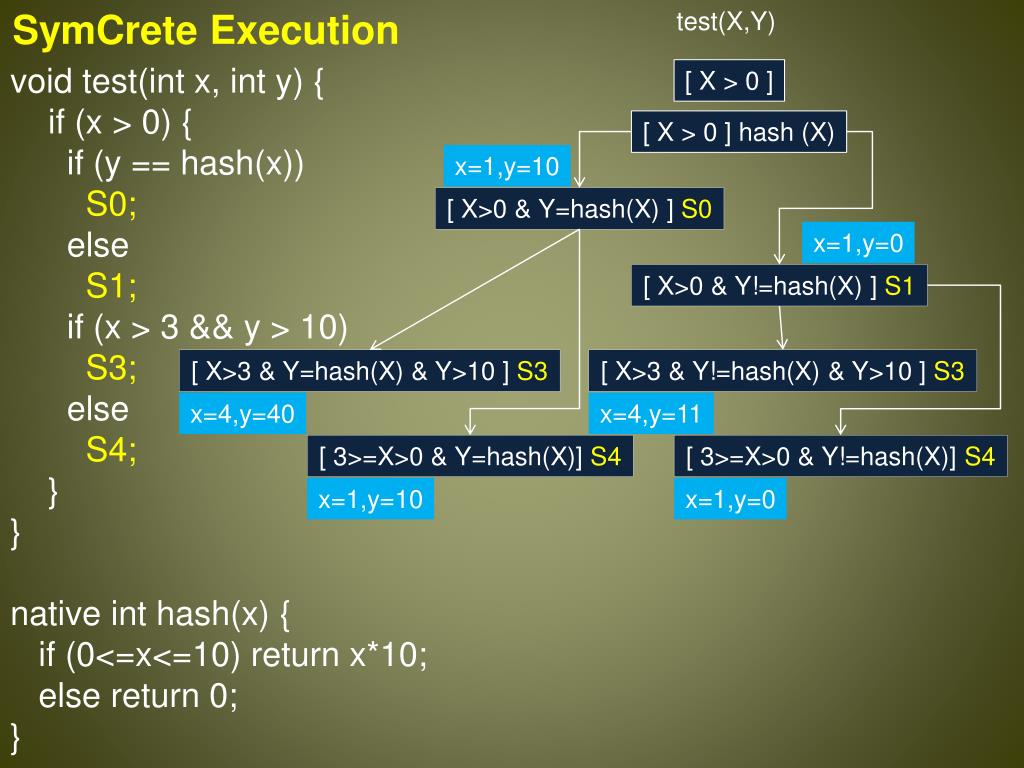 SymCrete Execution

void test(int x, int y) {
if (x > 0) {
if (y == hash(x))
S0;
else
S1;
if (x > 3 && y > 10)
S3;
else
S4;
}
}

native int hash(x) {
if (0<=x<=10) return x*10;
else return 0;
}

test(X,Y)

[ X > 0 ]

[ X > 0 ] hash (X)

x=1,y=10

[ X>0 & Y=hash(X) ] S0

x=1,y=0

[ X>0 & Y!=hash(X) ] S1

[ X>3 & Y=hash(X) & Y>10 ] S3

x=4,y=40

[ X>3 & Y!=hash(X) & Y>10 ] S3

x=4,y=11

[ 3>=X>0 & Y=hash(X)] S4

x=1,y=10

[ 3>=X>0 & Y!=hash(X)] S4

x=1,y=0